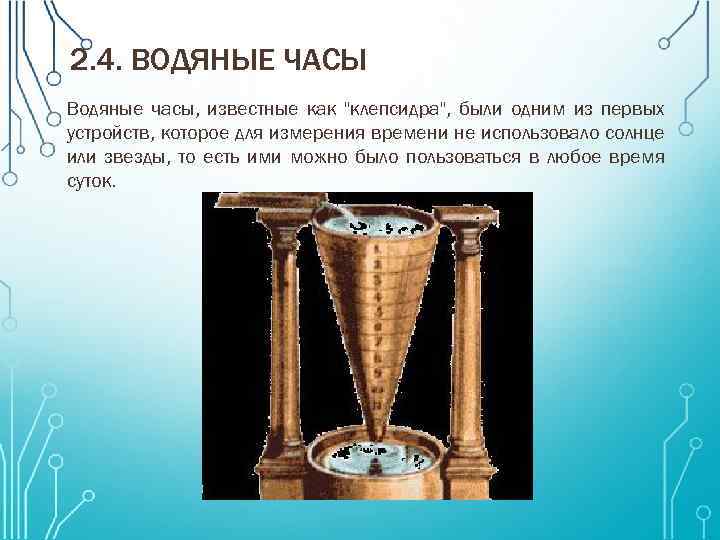 2.4. ВОДЯНЫЕ ЧАСЫ

Водяные часы, известные как "клепсидра", были одним из первых устройств, которое для измерения времени не использовало солнце или звезды, то есть ими можно было пользоваться в любое время суток.